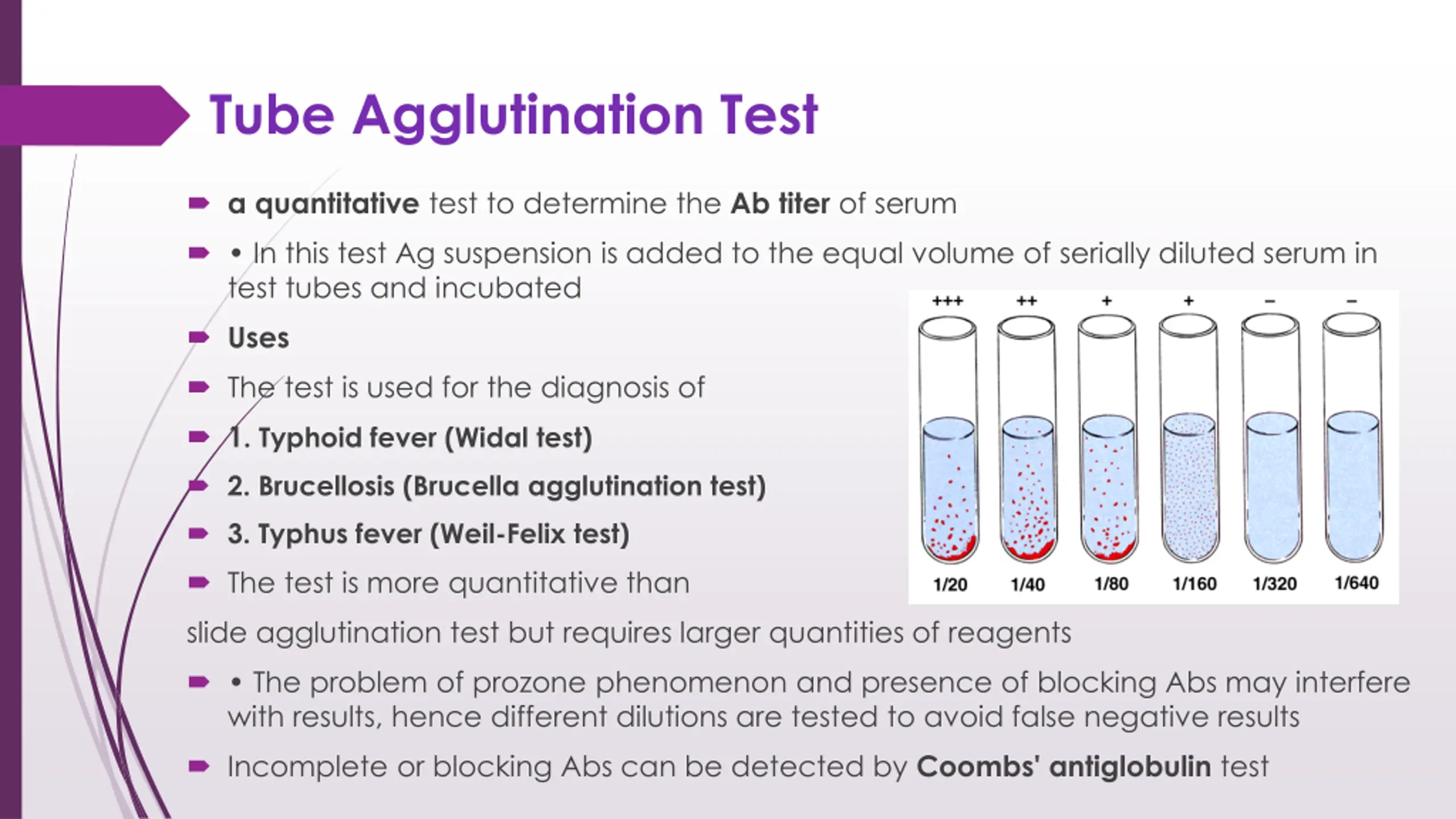 Tube Agglutination Test

a quantitative test to determine the Ab titer of serum

• In this test Ag suspension is added to the equal volume of serially diluted serum in test tubes and incubated

Uses

The test is used for the diagnosis of

1. Typhoid fever (Widal test)

2. Brucellosis (Brucella agglutination test)

3. Typhus fever (Weil-Felix test)

The test is more quantitative than

slide agglutination test but requires larger quantities of reagents

• The problem of prozone phenomenon and presence of blocking Abs may interfere with results, hence different dilutions are tested to avoid false negative results

Incomplete or blocking Abs can be detected by Coombs' antiglobulin test

+++ ++ + + – –

1/20 1/40 1/80 1/160 1/320 1/640